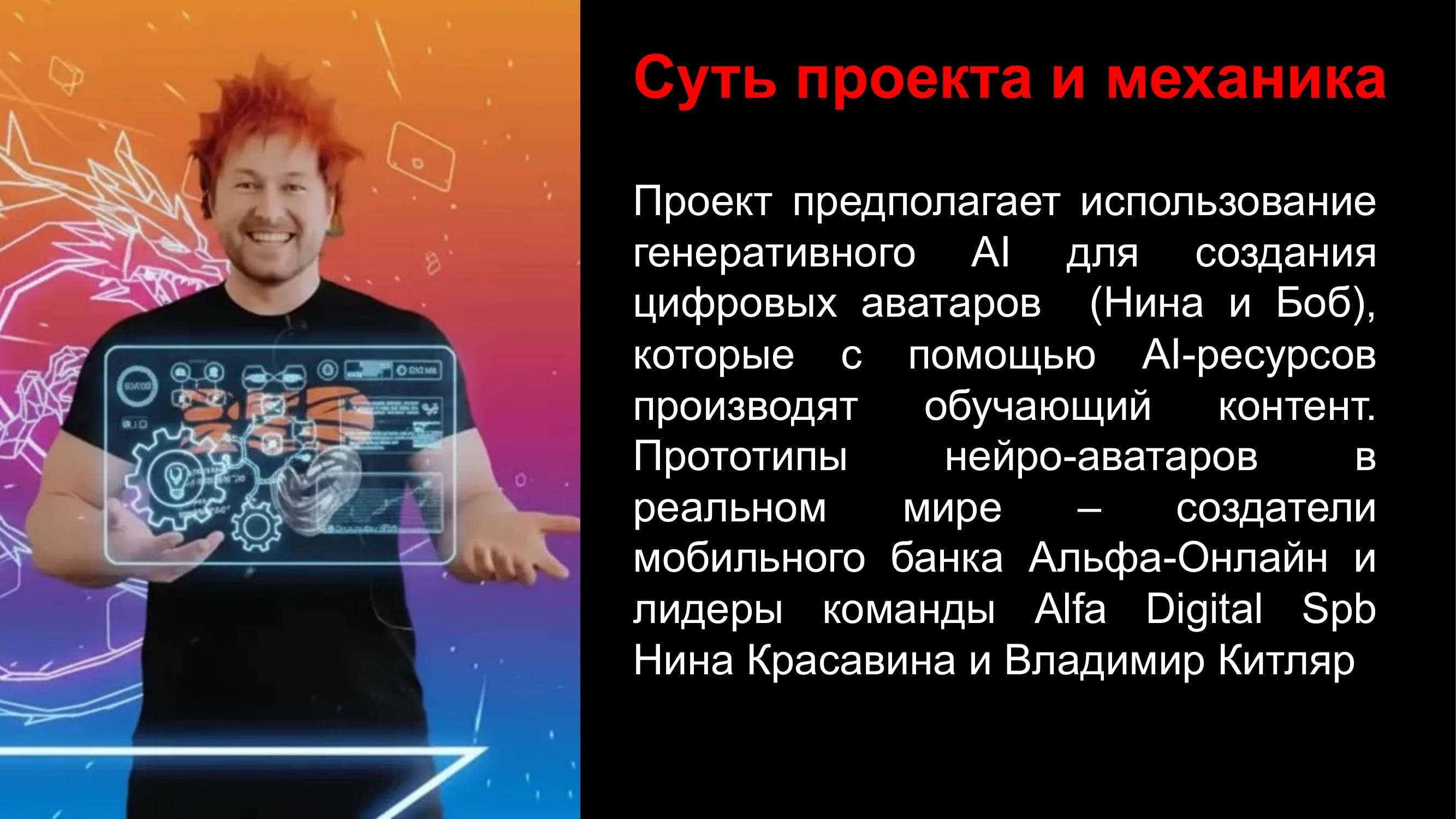 Суть проекта и механика

Проект предполагает использование генеративного AI для создания цифровых аватаров (Нина и Боб), которые с помощью AI-ресурсов производят обучающий контент. Прототипы нейро-аватаров в реальном мире – создатели мобильного банка Альфа-Онлайн и лидеры команды Alfa Digital Spb Нина Красавина и Владимир Китляр